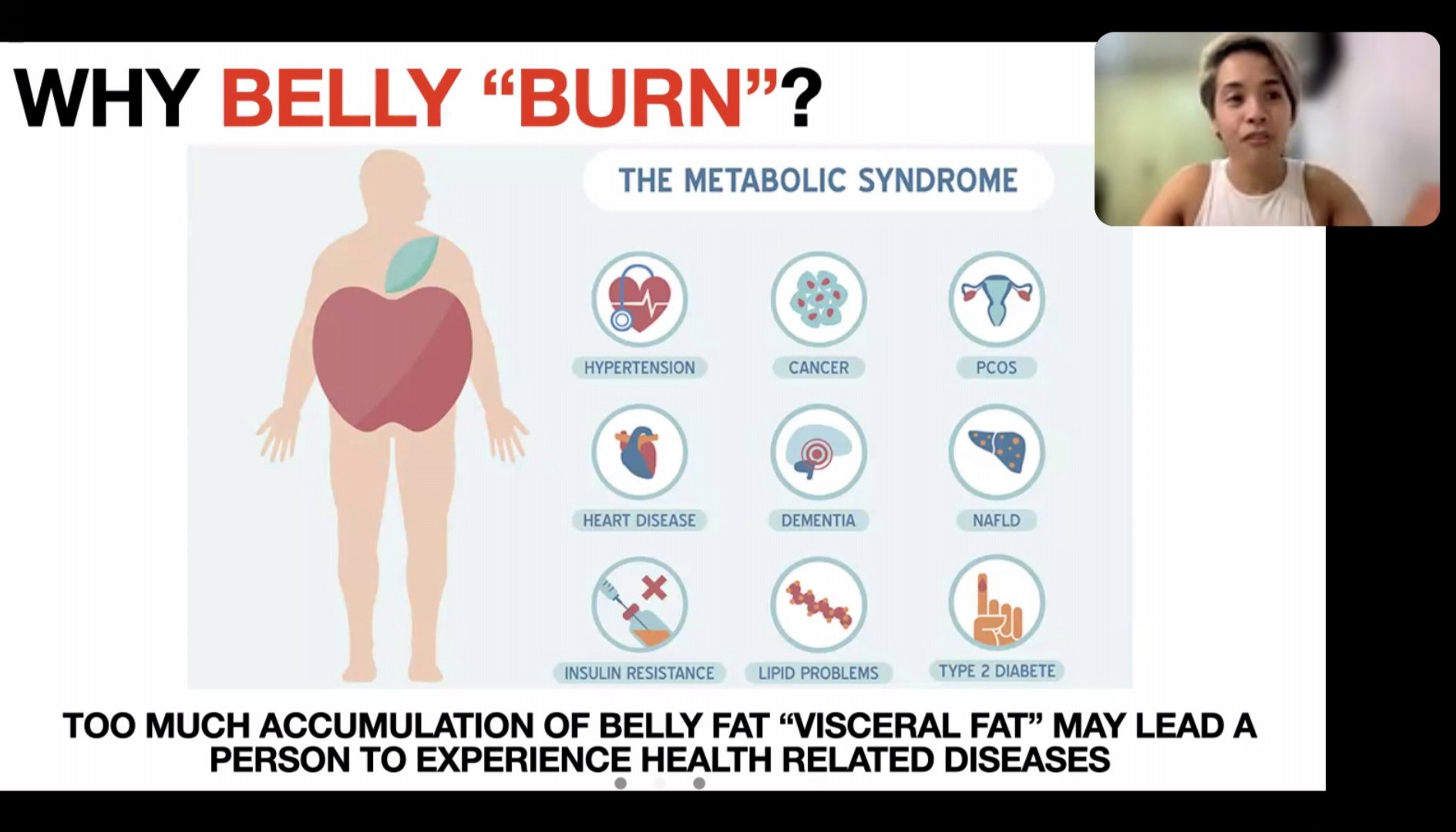 WHY BELLY “BURN”?

THE METABOLIC SYNDROME

HYPERTENSION

CANCER

PCOS

HEART DISEASE

DEMENTIA

NAFLD

INSULIN RESISTANCE

LIPID PROBLEMS

TYPE 2 DIABETE

TOO MUCH ACCUMULATION OF BELLY FAT “VISCERAL FAT” MAY LEAD A PERSON TO EXPERIENCE HEALTH RELATED DISEASES